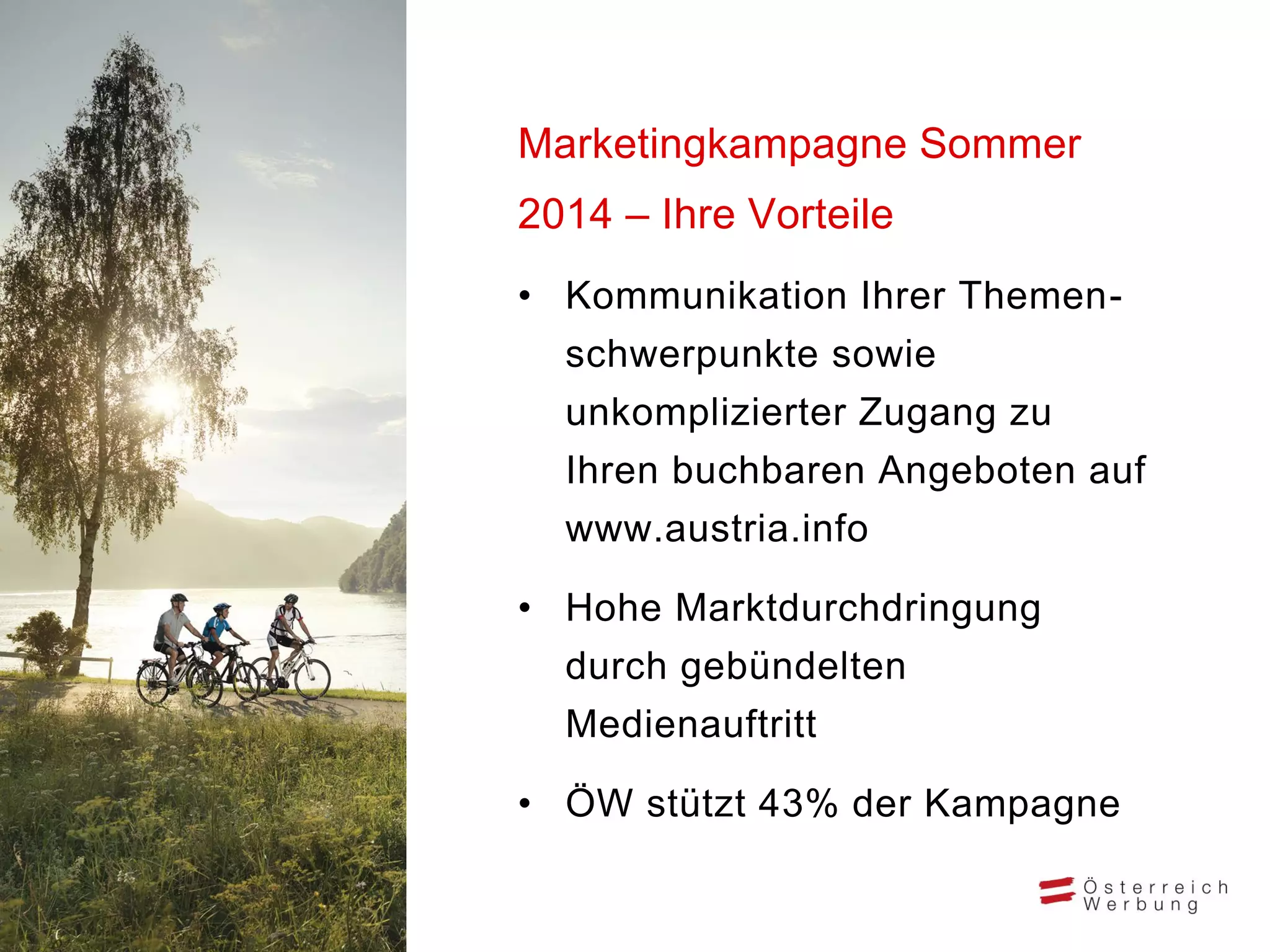 Marketingkampagne Sommer 2014 – Ihre Vorteile

• Kommunikation Ihrer Themenschwerpunkte sowie unkomplizierter Zugang zu Ihren buchbaren Angeboten auf www.austria.info

• Hohe Marktdurchdringung durch gebündelten Medienauftritt

• ÖW stützt 43% der Kampagne

Österreich Werbung